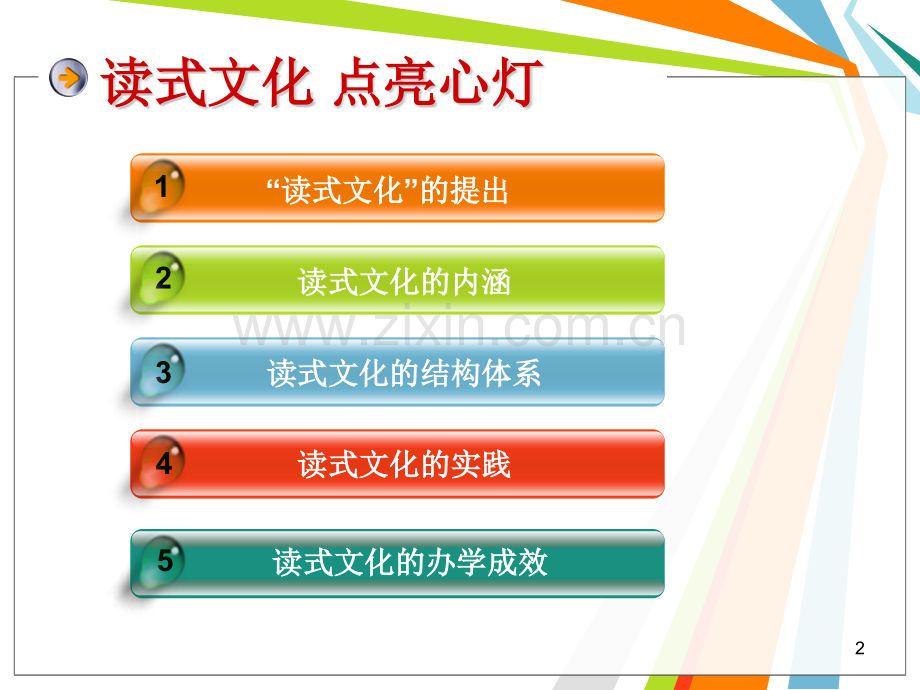 读式文化 点亮心灯

1 “读式文化”的提出

2 读式文化的内涵

www.zixin.com.cn

3 读式文化的结构体系

4 读式文化的实践

5 读式文化的办学成效

2